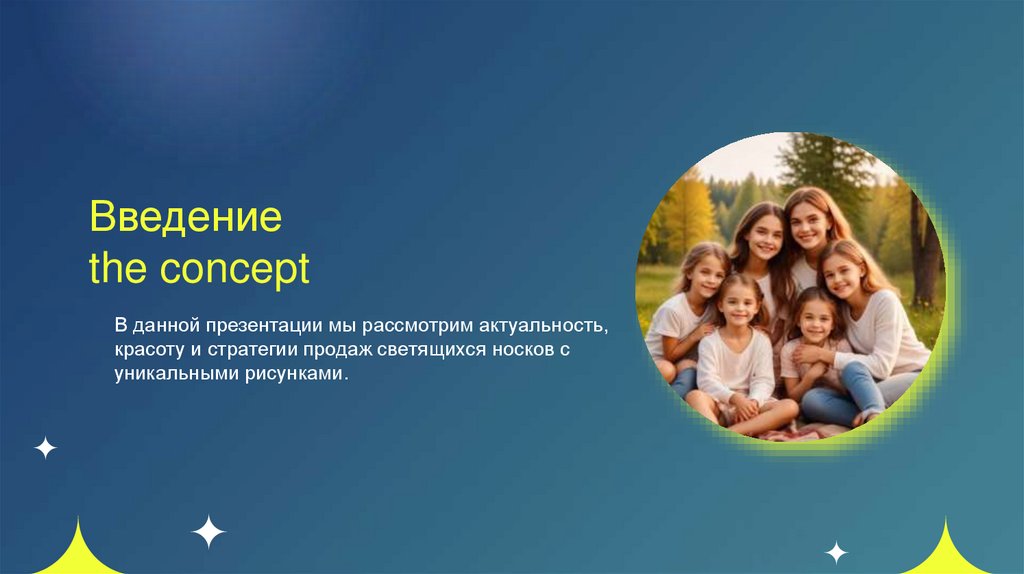 Введение
the concept

В данной презентации мы рассмотрим актуальность, красоту и стратегии продаж светящихся носков с уникальными рисунками.